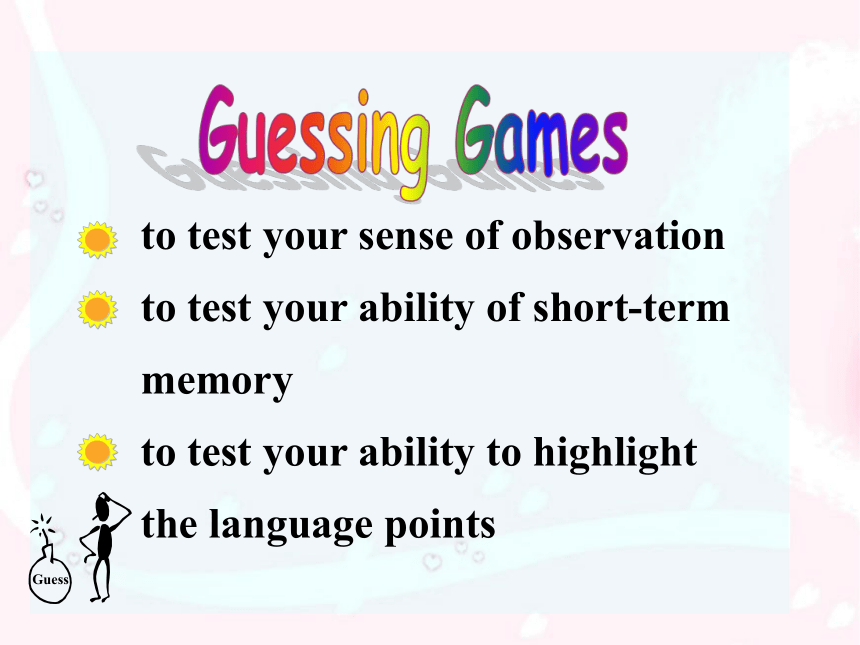 Guessing Games

to test your sense of observation

to test your ability of short-term memory

to test your ability to highlight the language points

Guess